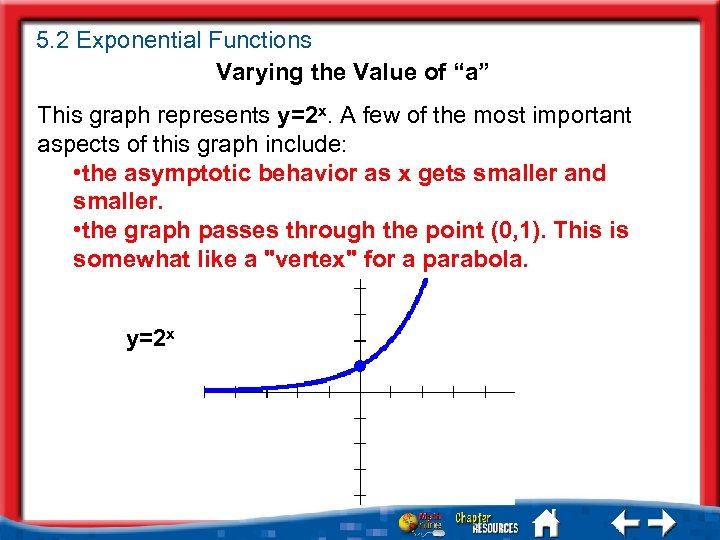 5.2 Exponential Functions

Varying the Value of “a”

This graph represents $y=2^x$. A few of the most important aspects of this graph include:

•the asymptotic behavior as x gets smaller and smaller.

•the graph passes through the point (0,1). This is somewhat like a "vertex" for a parabola.

$y=2^x$

Math Online

Chapter RESOURCES